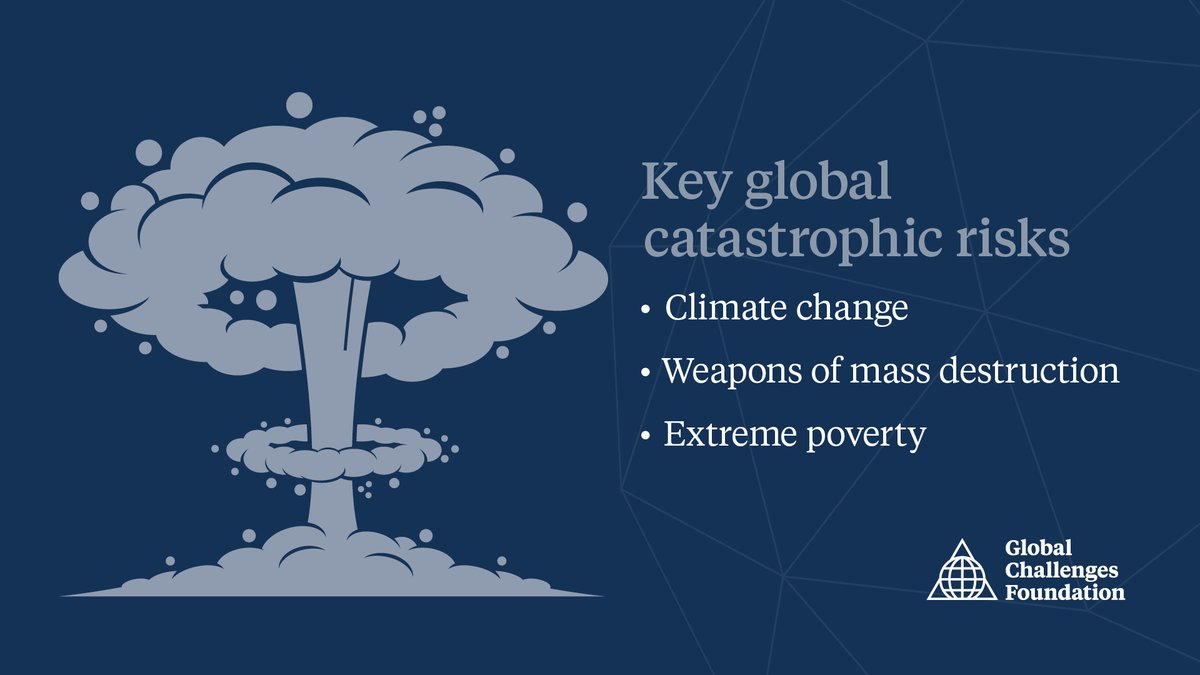 Key global catastrophic risks

• Climate change
• Weapons of mass destruction
• Extreme poverty

Global Challenges Foundation